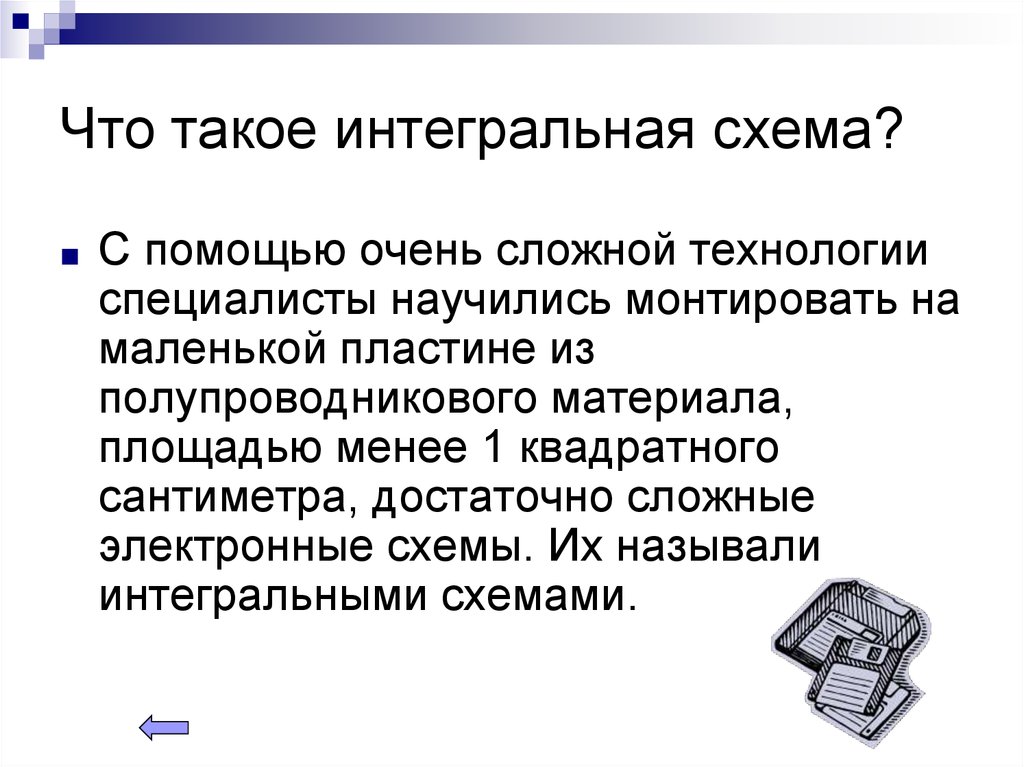 Что такое интегральная схема?

С помощью очень сложной технологии специалисты научились монтировать на маленькой пластине из полупроводникового материала, площадью менее 1 квадратного сантиметра, достаточно сложные электронные схемы. Их называли интегральными схемами.